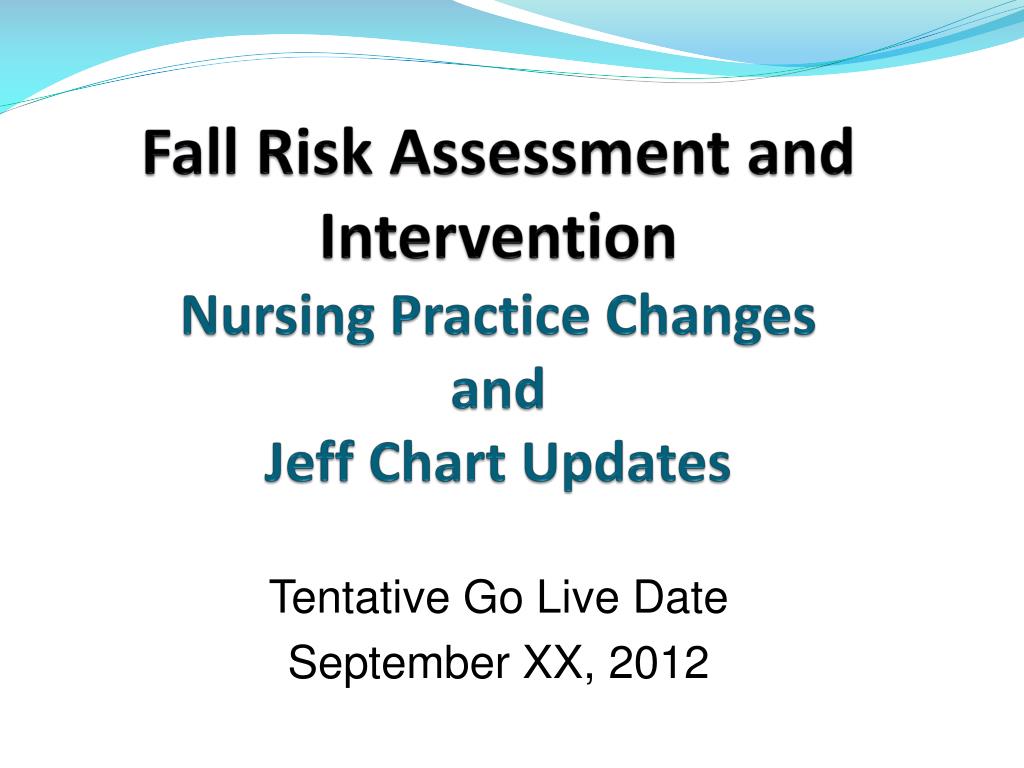 Fall Risk Assessment and Intervention
Nursing Practice Changes
and
Jeff Chart Updates

Tentative Go Live Date
September XX, 2012